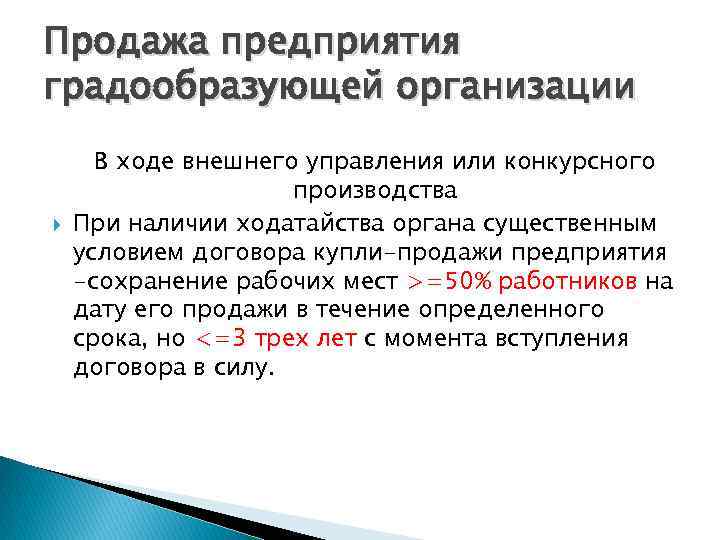 Продажа предприятия градообразующей организации

В ходе внешнего управления или конкурсного производства

При наличии ходатайства органа существенным условием договора купли-продажи предприятия -сохранение рабочих мест >=50% работников на дату его продажи в течение определенного срока, но <=3 трех лет с момента вступления договора в силу.